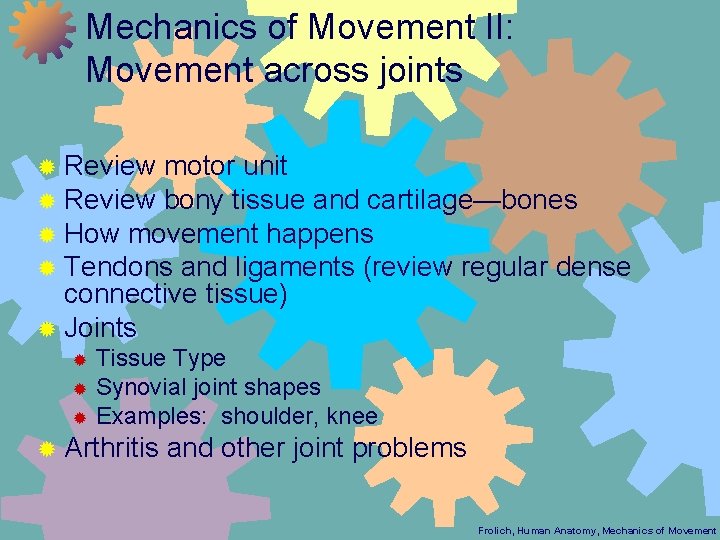 Mechanics of Movement II: Movement across joints

Review motor unit
Review bony tissue and cartilage—bones
How movement happens
Tendons and ligaments (review regular dense connective tissue)
Joints
Tissue Type
Synovial joint shapes
Examples: shoulder, knee
Arthritis and other joint problems

Frolich, Human Anatomy, Mechanics of Movement